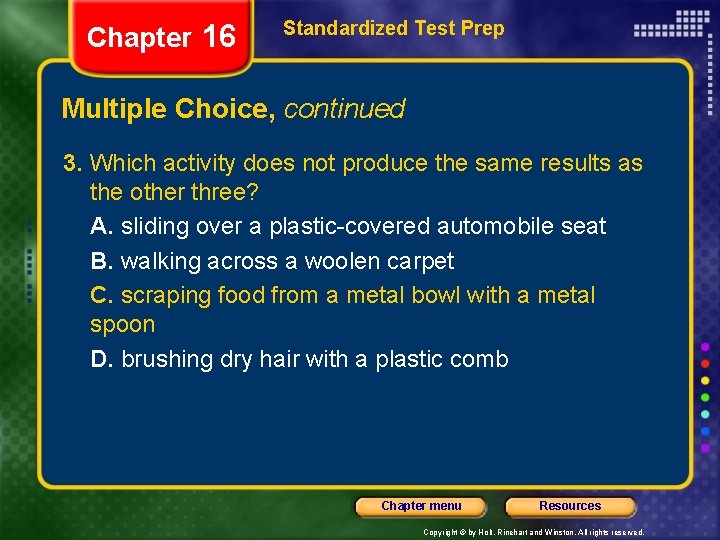 Chapter 16

Standardized Test Prep

Multiple Choice, continued

3. Which activity does not produce the same results as the other three?

A. sliding over a plastic-covered automobile seat

B. walking across a woolen carpet

C. scraping food from a metal bowl with a metal spoon

D. brushing dry hair with a plastic comb

Chapter menu

Resources

Copyright © by Holt, Rinehart and Winston. All rights reserved.